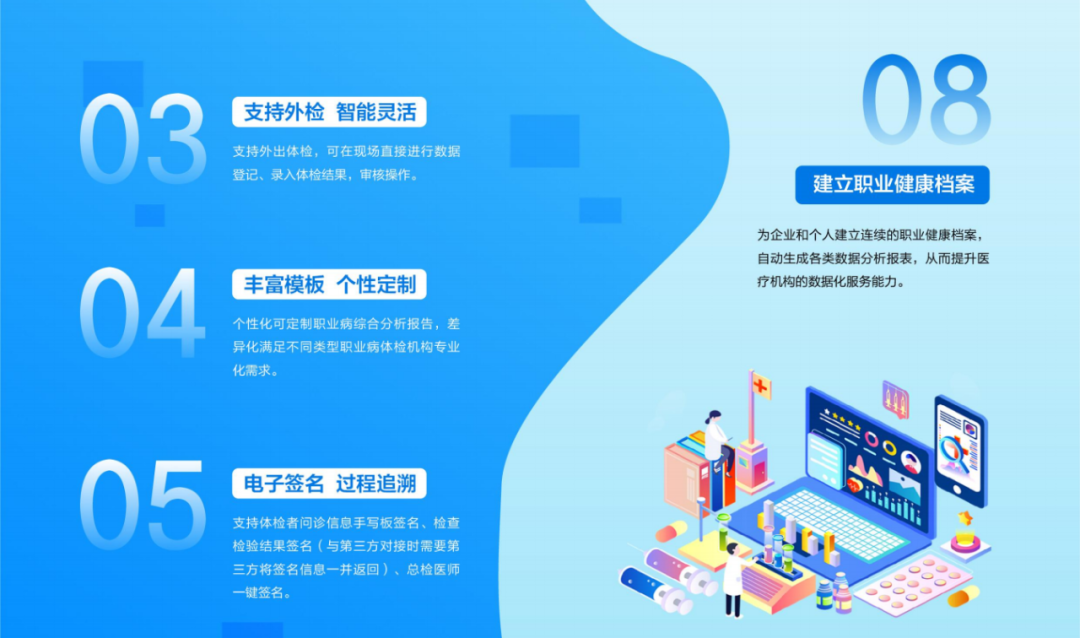 03

支持外检 智能灵活

支持外出体检，可在现场直接进行数据登记、录入体检结果，审核操作。

04

丰富模板 个性定制

个性化可定制职业病综合分析报告，差异化满足不同类型职业病体检机构专业化需求。

05

电子签名 过程追溯

支持体检者问诊信息手写板签名、检查检验结果签名（与第三方对接时需要第三方将签名信息一并返回）、总检医师一键签名。

08

建立职业健康档案

为企业和个人建立连续的职业健康档案，自动生成各类数据分析报表，从而提升医疗机构的数据化服务能力。